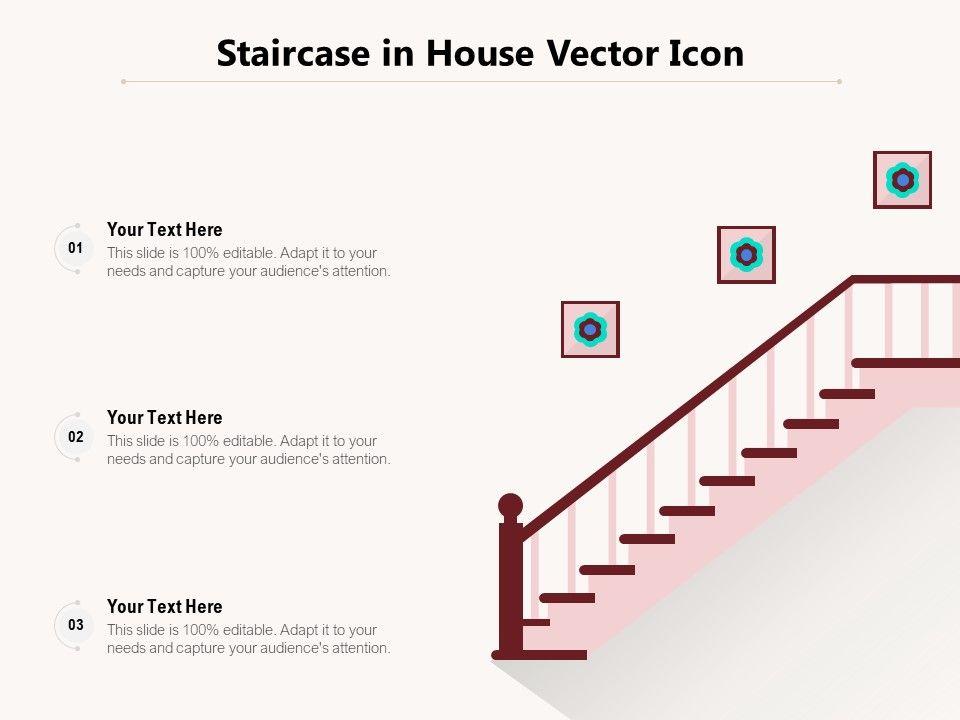 Staircase in House Vector Icon

01
Your Text Here
This slide is 100% editable. Adapt it to your needs and capture your audience's attention.

02
Your Text Here
This slide is 100% editable. Adapt it to your needs and capture your audience's attention.

03
Your Text Here
This slide is 100% editable. Adapt it to your needs and capture your audience's attention.